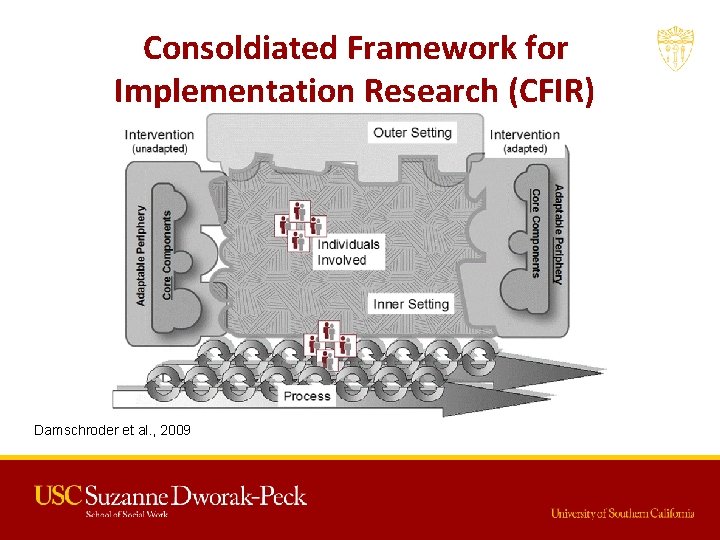 Consoldiated Framework for Implementation Research (CFIR)

Intervention (unadapted)

Outer Setting

Intervention (adapted)

Adaptable Periphery

Core Components

Individuals Involved

Inner Setting

Core Components

Adaptable Periphery

Process

Damschroder et al., 2009

USC Suzanne Dworak-Peck
School of Social Work

University of Southern California